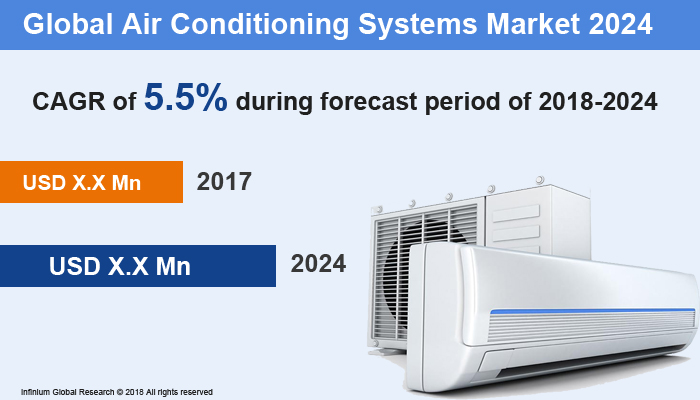 Global Air Conditioning Systems Market 2024

CAGR of 5.5% during forecast period of 2018-2024

USD X.X Mn 2017

USD X.X Mn 2024

Infinium Global Research © 2018 All rights reserved